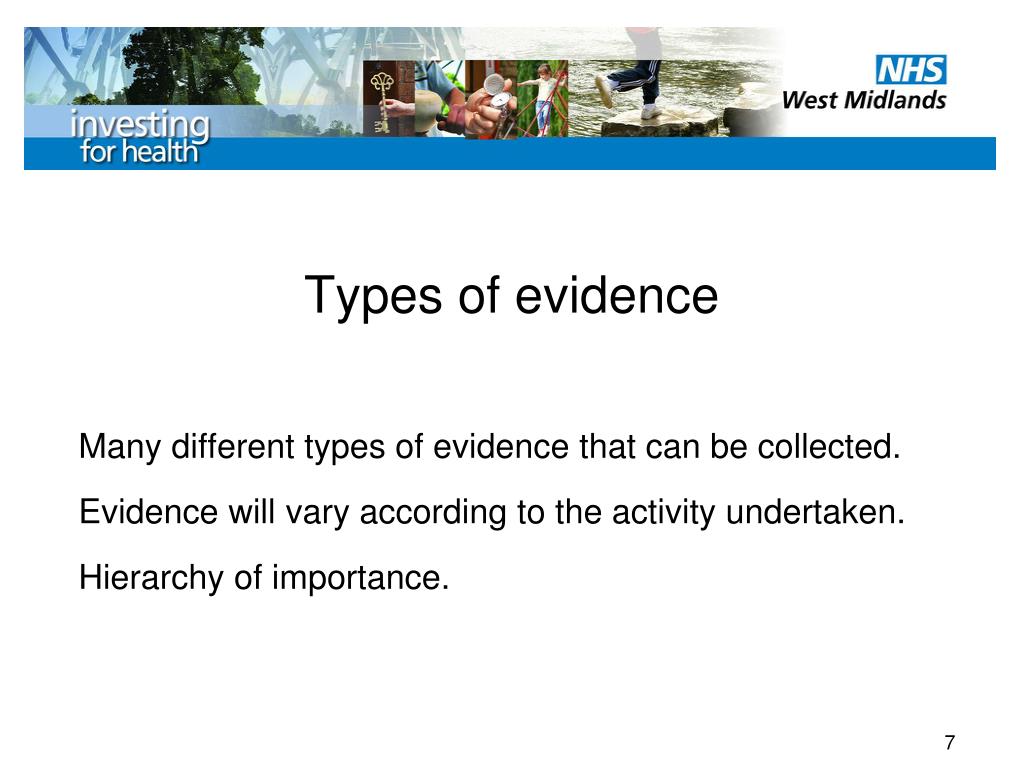 investing
for health

NHS
West Midlands

Types of evidence

Many different types of evidence that can be collected.

Evidence will vary according to the activity undertaken.

Hierarchy of importance.

7